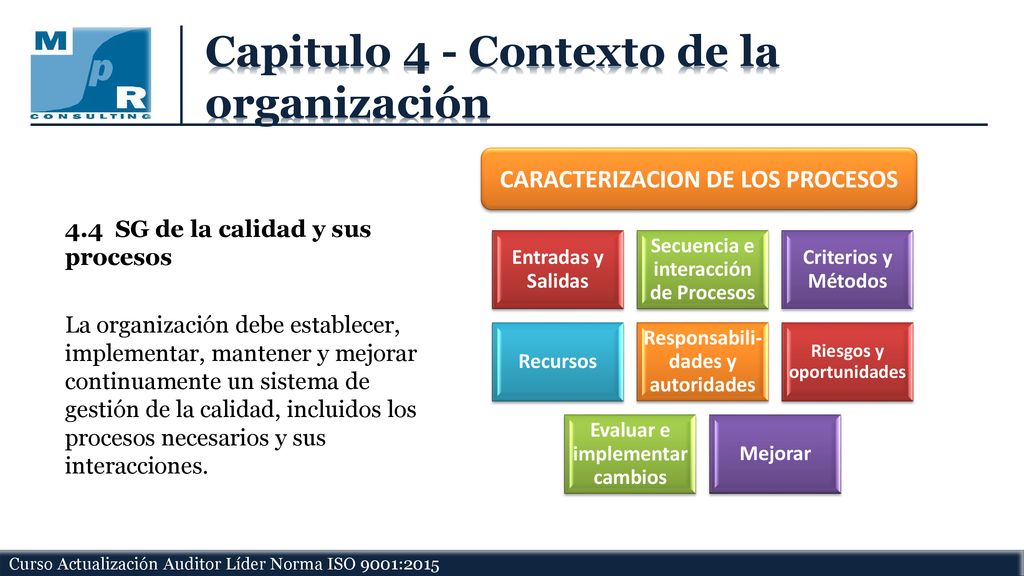 M
p
R
CONSULTING

Capitulo 4 - Contexto de la organización

4.4 SG de la calidad y sus procesos

La organización debe establecer, implementar, mantener y mejorar continuamente un sistema de gestión de la calidad, incluidos los procesos necesarios y sus interacciones.

CARACTERIZACION DE LOS PROCESOS

Entradas y Salidas

Secuencia e interacción de Procesos

Criterios y Métodos

Recursos

Responsabilidades y autoridades

Riesgos y oportunidades

Evaluar e implementar cambios

Mejorar

Curso Actualización Auditor Líder Norma ISO 9001:2015